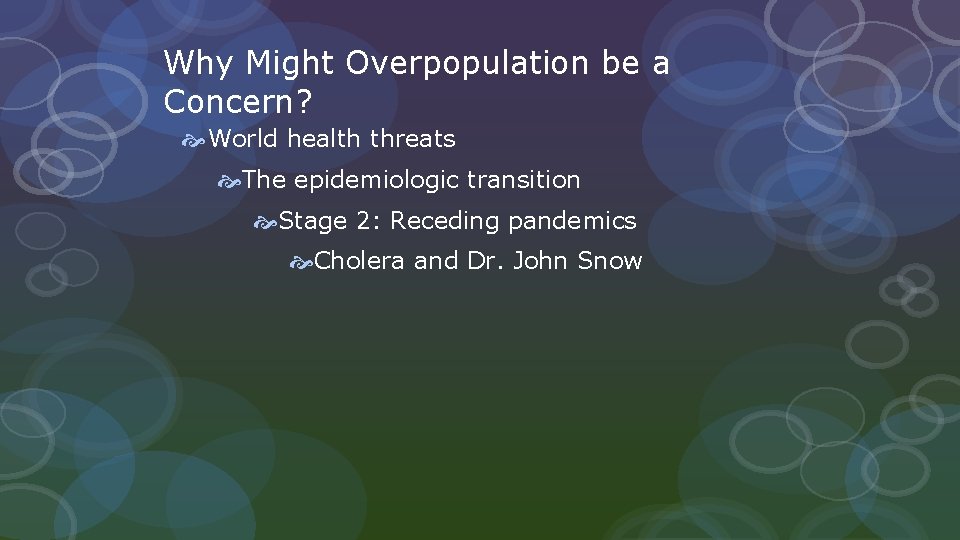 Why Might Overpopulation be a Concern?

World health threats

The epidemiologic transition

Stage 2: Receding pandemics

Cholera and Dr. John Snow